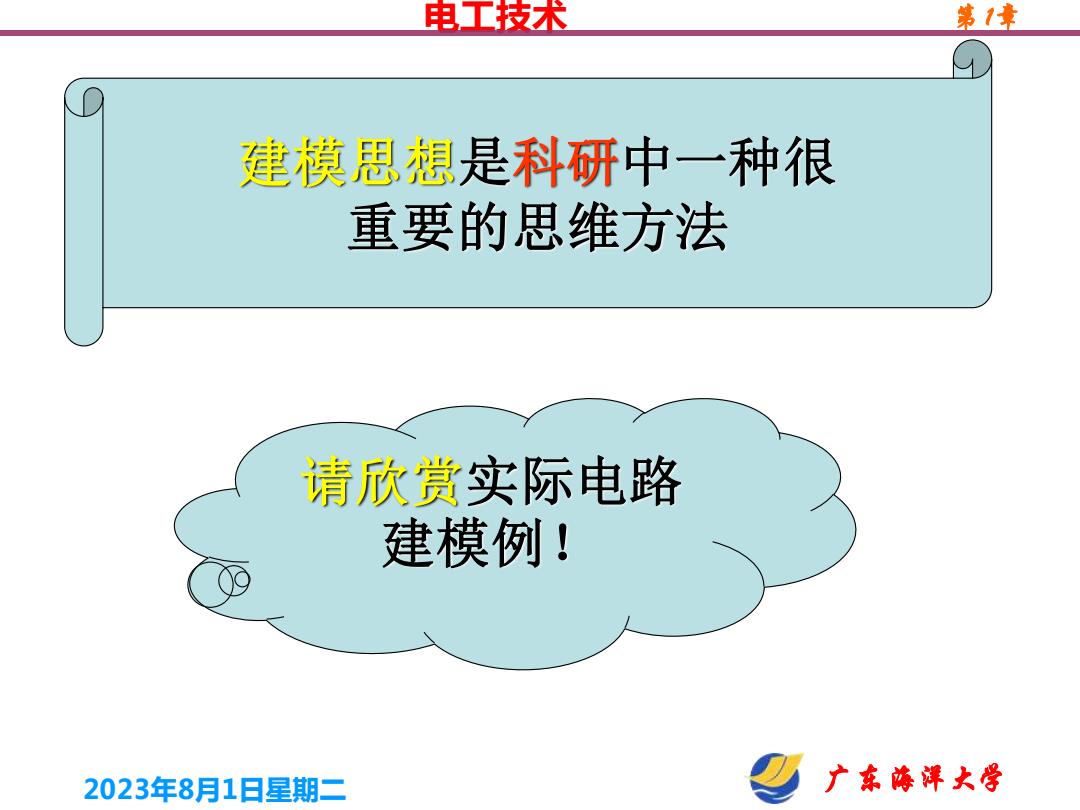 电工技术

第1章

建模思想是科研中一种很重要的思维方法

请欣赏实际电路建模例！

2023年8月1日星期二

广东海洋大学